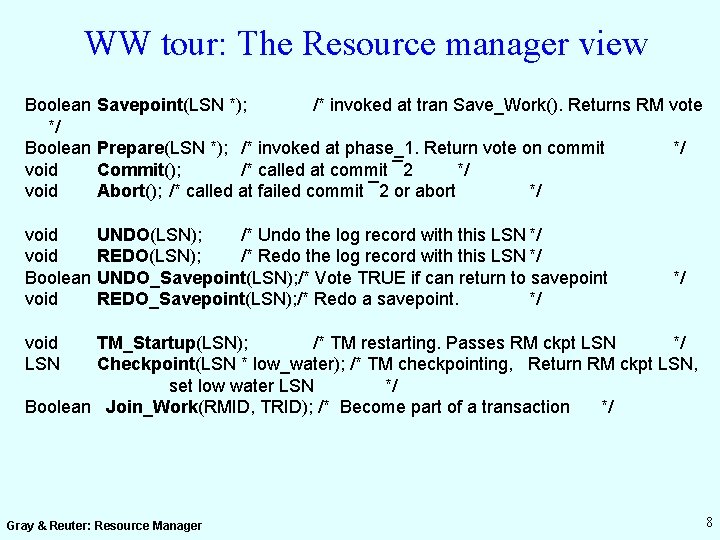 WW tour: The Resource manager view

Boolean Savepoint(LSN *); /* invoked at tran Save_Work(). Returns RM vote */
Boolean Prepare(LSN *); /* invoked at phase_1. Return vote on commit */
void Commit(); /* called at commit ¯2 */
void Abort(); /* called at failed commit ¯2 or abort */

void UNDO(LSN); /* Undo the log record with this LSN */
void REDO(LSN); /* Redo the log record with this LSN */
Boolean UNDO_Savepoint(LSN);/* Vote TRUE if can return to savepoint */
void REDO_Savepoint(LSN);/* Redo a savepoint. */

void TM_Startup(LSN); /* TM restarting. Passes RM ckpt LSN */
LSN Checkpoint(LSN * low_water); /* TM checkpointing, Return RM ckpt LSN, set low water LSN */
Boolean Join_Work(RMID, TRID); /* Become part of a transaction */

Gray & Reuter: Resource Manager

8